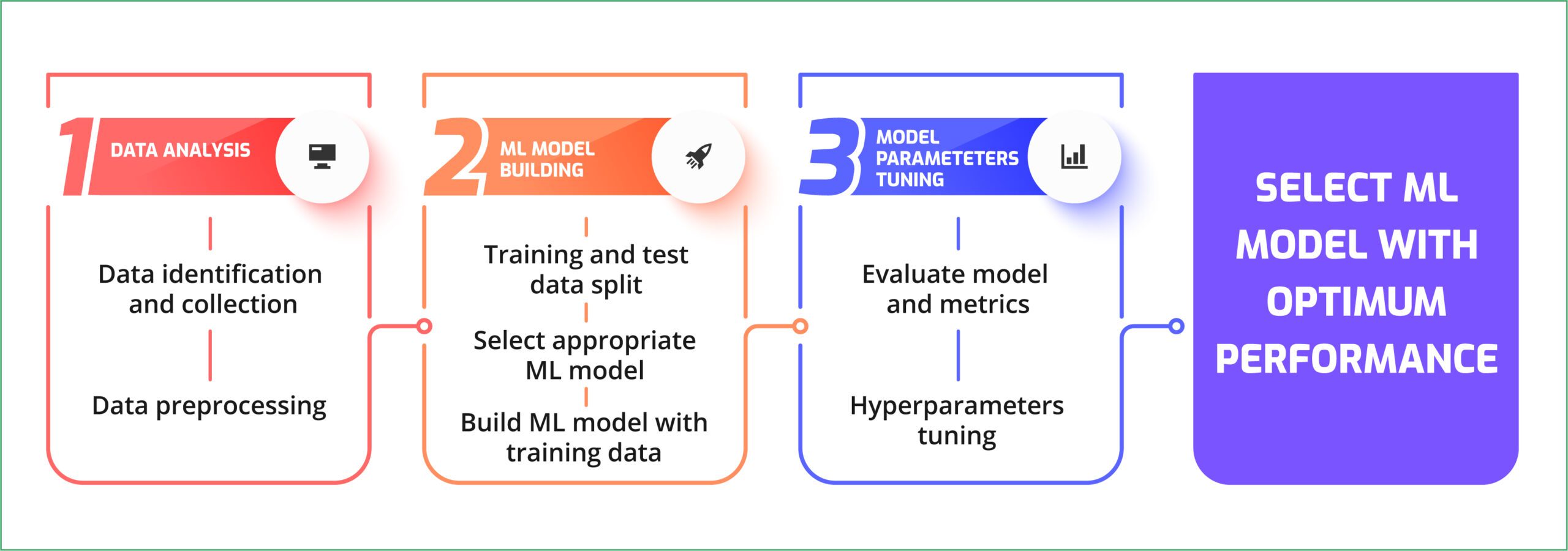 1 DATA ANALYSIS

Data identification and collection

Data preprocessing

2 ML MODEL BUILDING

Training and test data split

Select appropriate ML model

Build ML model with training data

3 MODEL PARAMETETERS TUNING

Evaluate model and metrics

Hyperparameters tuning

SELECT ML MODEL WITH OPTIMUM PERFORMANCE